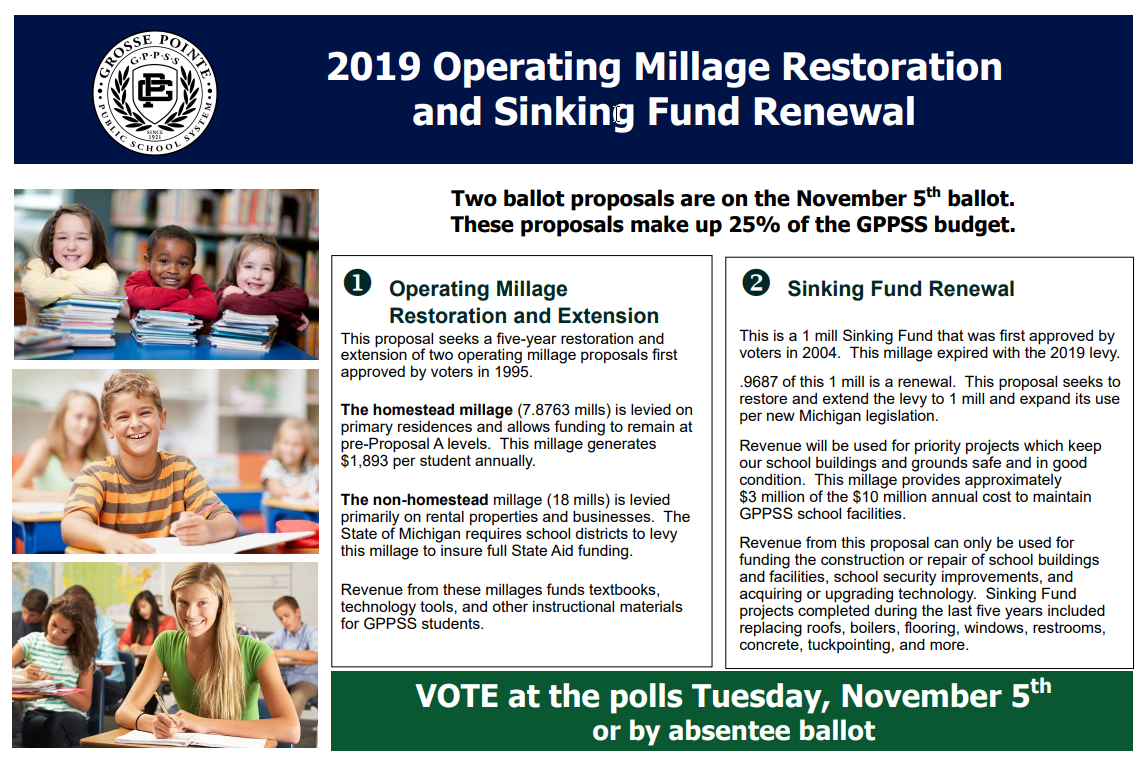 GROSSE POINTE
G·P·P·S·S
GP
SINCE 1921
PUBLIC SCHOOL SYSTEM

2019 Operating Millage Restoration and Sinking Fund Renewal

Two ballot proposals are on the November 5$^{th}$ ballot. These proposals make up 25% of the GPPSS budget.

❶ Operating Millage Restoration and Extension

This proposal seeks a five-year restoration and extension of two operating millage proposals first approved by voters in 1995.

The homestead millage (7.8763 mills) is levied on primary residences and allows funding to remain at pre-Proposal A levels. This millage generates $1,893 per student annually.

The non-homestead millage (18 mills) is levied primarily on rental properties and businesses. The State of Michigan requires school districts to levy this millage to insure full State Aid funding.

Revenue from these millages funds textbooks, technology tools, and other instructional materials for GPPSS students.

❷ Sinking Fund Renewal

This is a 1 mill Sinking Fund that was first approved by voters in 2004. This millage expired with the 2019 levy.

.9687 of this 1 mill is a renewal. This proposal seeks to restore and extend the levy to 1 mill and expand its use per new Michigan legislation.

Revenue will be used for priority projects which keep our school buildings and grounds safe and in good condition. This millage provides approximately $3 million of the $10 million annual cost to maintain GPPSS school facilities.

Revenue from this proposal can only be used for funding the construction or repair of school buildings and facilities, school security improvements, and acquiring or upgrading technology. Sinking Fund projects completed during the last five years included replacing roofs, boilers, flooring, windows, restrooms, concrete, tuckpointing, and more.

VOTE at the polls Tuesday, November 5$^{th}$ or by absentee ballot